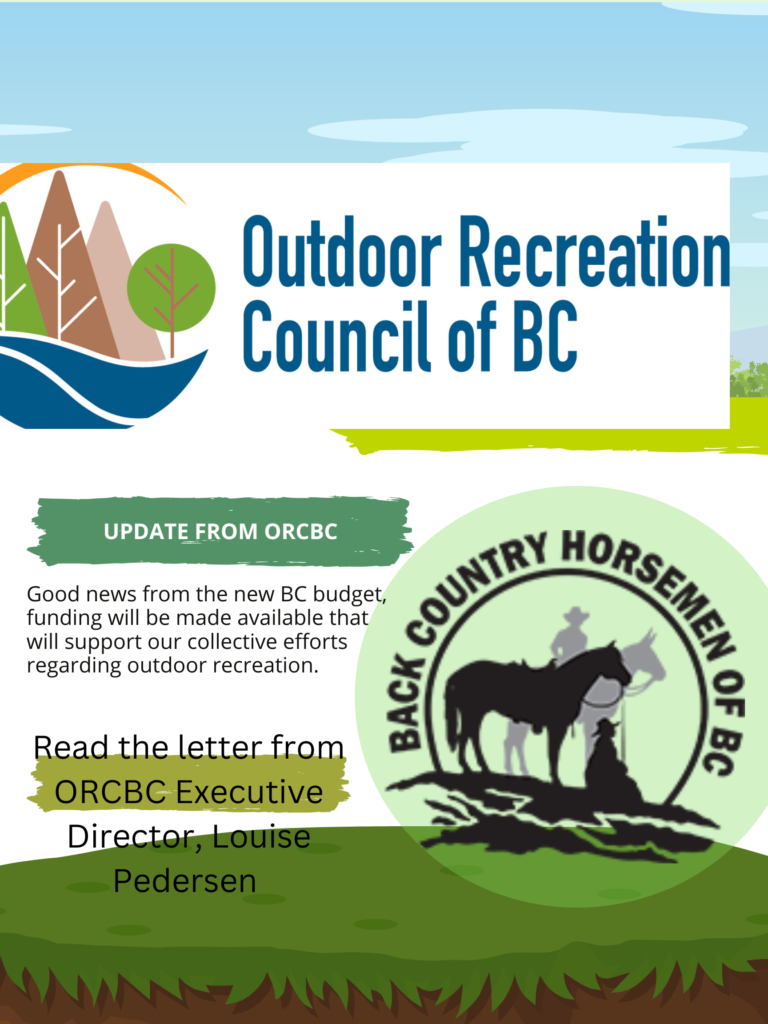 Outdoor Recreation Council of BC

UPDATE FROM ORCBC

Good news from the new BC budget, funding will be made available that will support our collective efforts regarding outdoor recreation.

Read the letter from ORCBC Executive Director, Louise Pedersen

BACK COUNTRY HORSEMEN OF BC